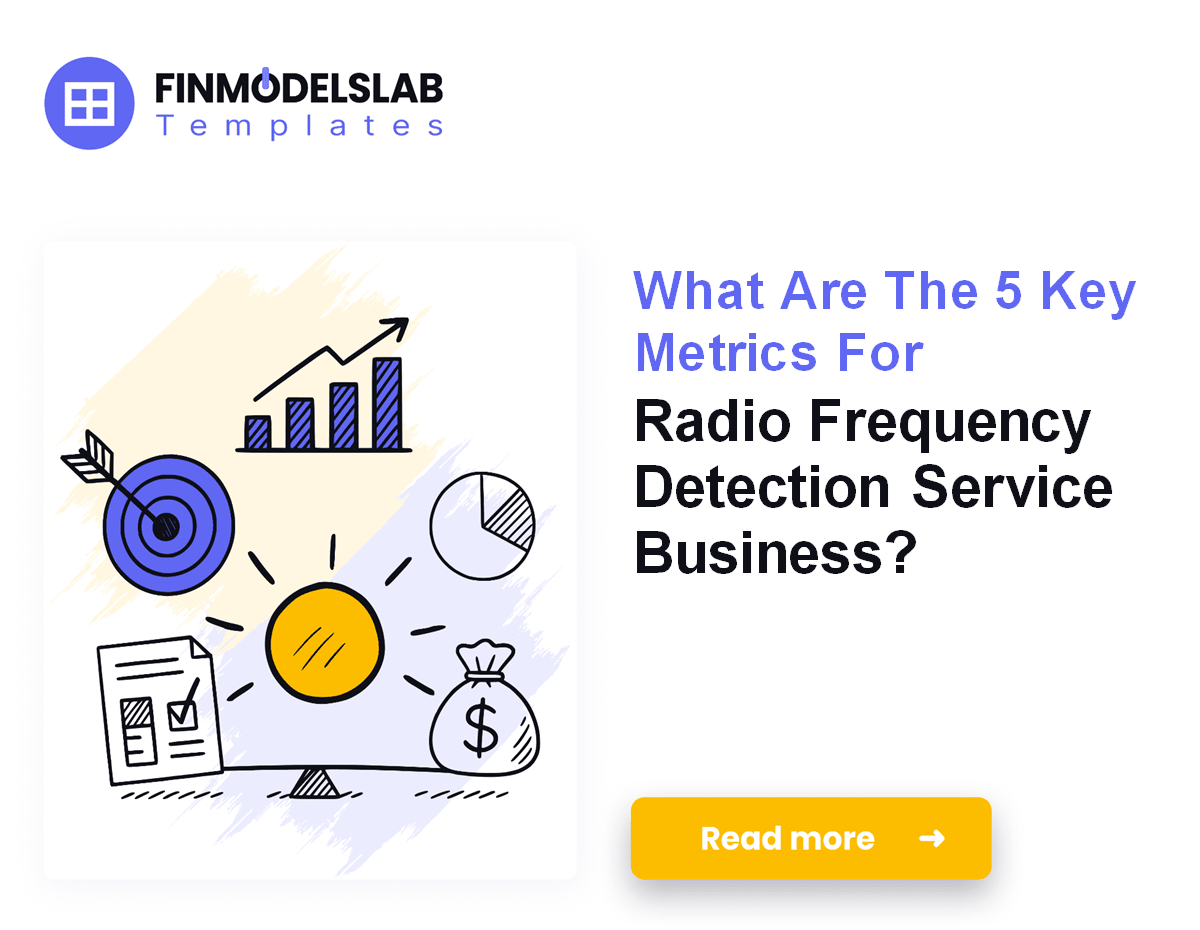 FINMODELSLAB
Templates

What Are The 5 Key Metrics For Radio Frequency Detection Service Business?

$

Read more →